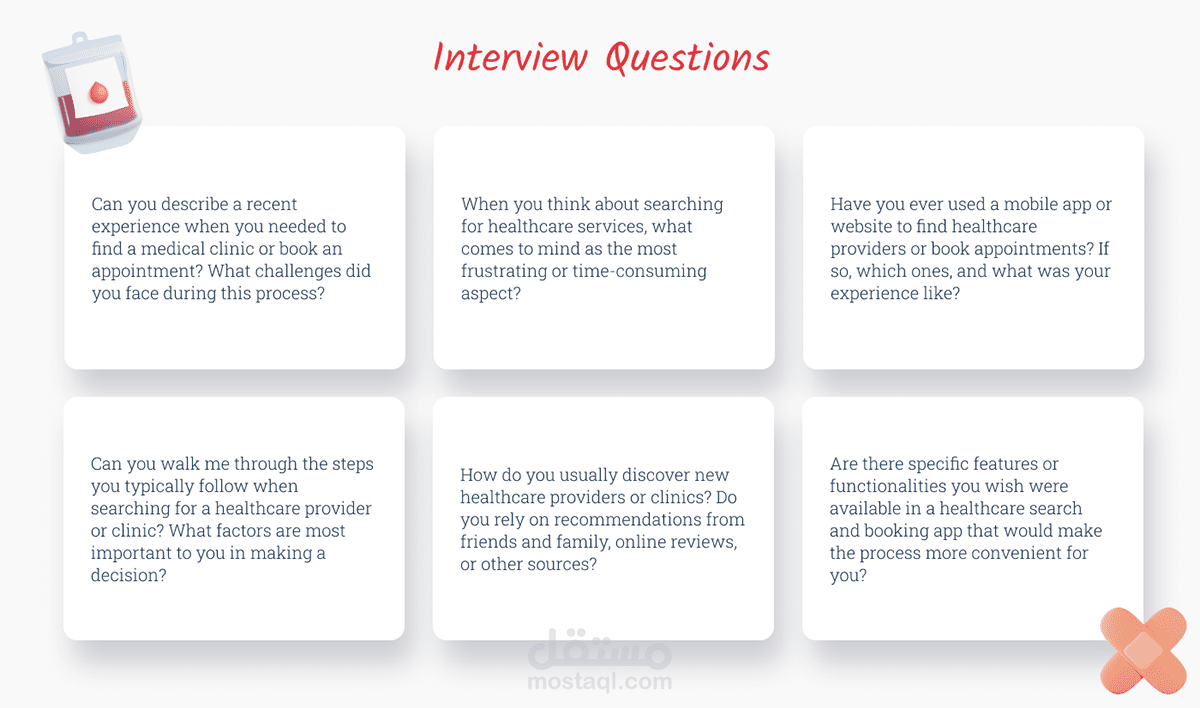 Interview Questions

Can you describe a recent experience when you needed to find a medical clinic or book an appointment? What challenges did you face during this process?

When you think about searching for healthcare services, what comes to mind as the most frustrating or time-consuming aspect?

Have you ever used a mobile app or website to find healthcare providers or book appointments? If so, which ones, and what was your experience like?

Can you walk me through the steps you typically follow when searching for a healthcare provider or clinic? What factors are most important to you in making a decision?

How do you usually discover new healthcare providers or clinics? Do you rely on recommendations from friends and family, online reviews, or other sources?

Are there specific features or functionalities you wish were available in a healthcare search and booking app that would make the process more convenient for you?

مستقل
mostaql.com